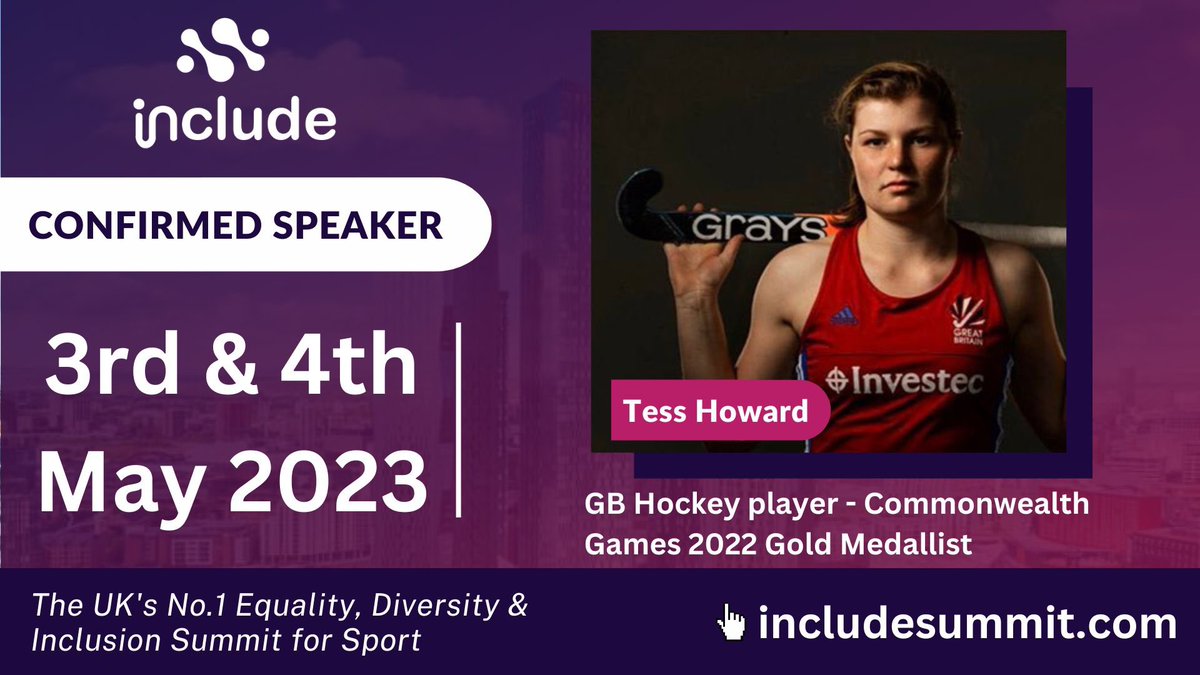 include

CONFIRMED SPEAKER

3rd & 4th May 2023

GRAYS

GREAT BRITAIN

Investec

Tess Howard

GB Hockey player - Commonwealth Games 2022 Gold Medallist

The UK's No.1 Equality, Diversity & Inclusion Summit for Sport

includesummit.com